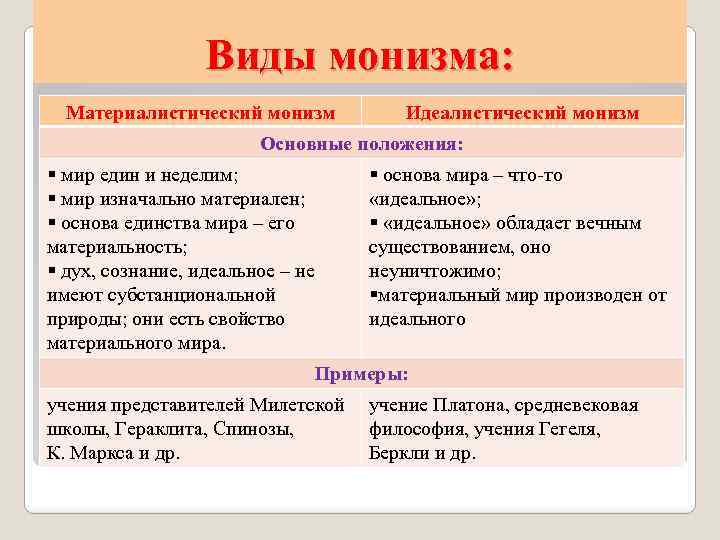 Виды монизма:

| Материалистический монизм | Идеалистический монизм |
|---|---|
| Основные положения: | |
| ▪ мир един и неделим; ▪ мир изначально материален; ▪ основа единства мира – его материальность; ▪ дух, сознание, идеальное – не имеют субстанциональной природы; они есть свойство материального мира. | ▪ основа мира – что-то «идеальное»; ▪ «идеальное» обладает вечным существованием, оно неуничтожимо; ▪материальный мир производен от идеального |
| Примеры: | |
| учения представителей Милетской школы, Гераклита, Спинозы, К. Маркса и др. | учение Платона, средневековая философия, учения Гегеля, Беркли и др. |